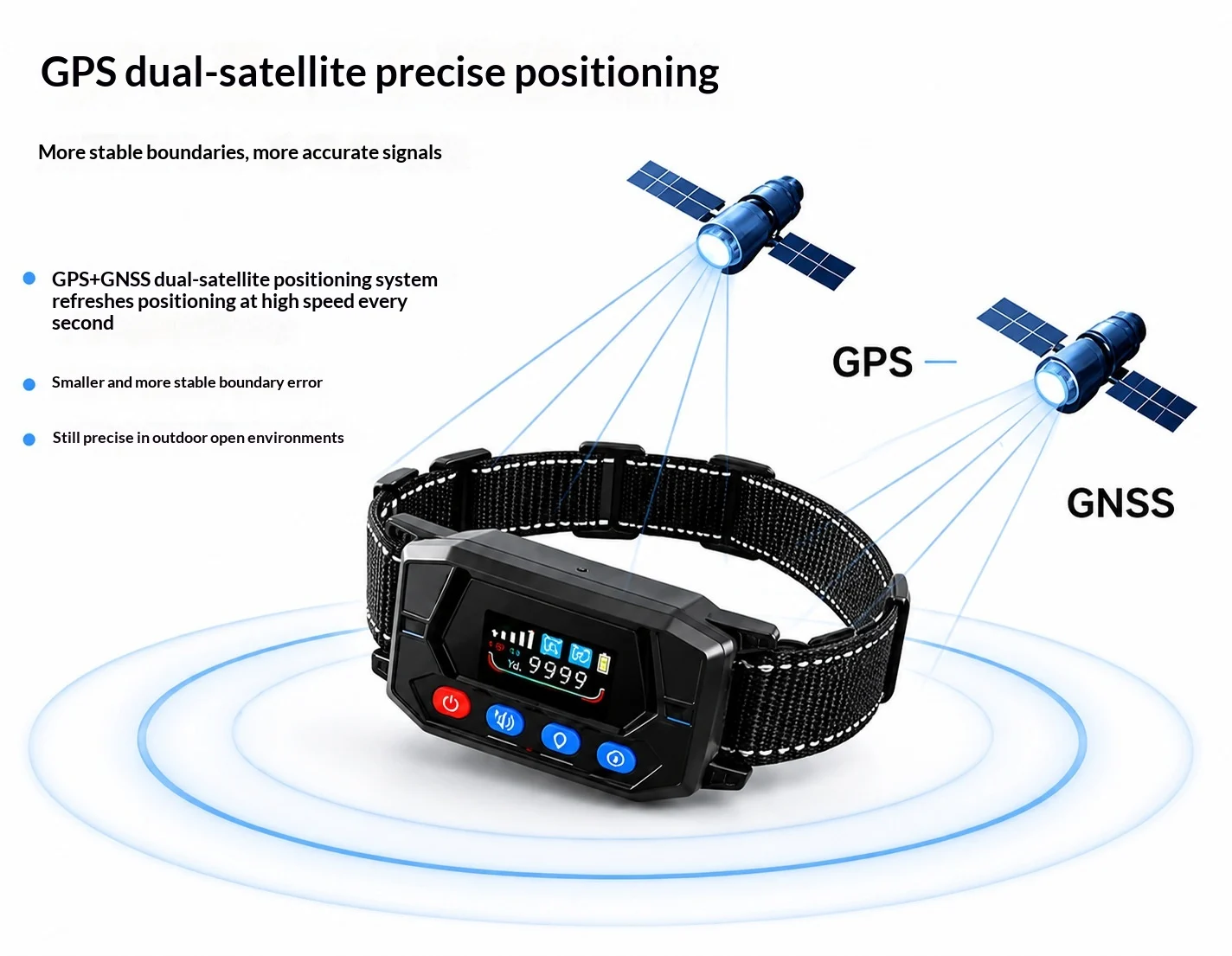 GPS dual-satellite precise positioning

More stable boundaries, more accurate signals

GPS+GNSS dual-satellite positioning system refreshes positioning at high speed every second

Smaller and more stable boundary error

Still precise in outdoor open environments

GPS

GNSS

Yd. 9999